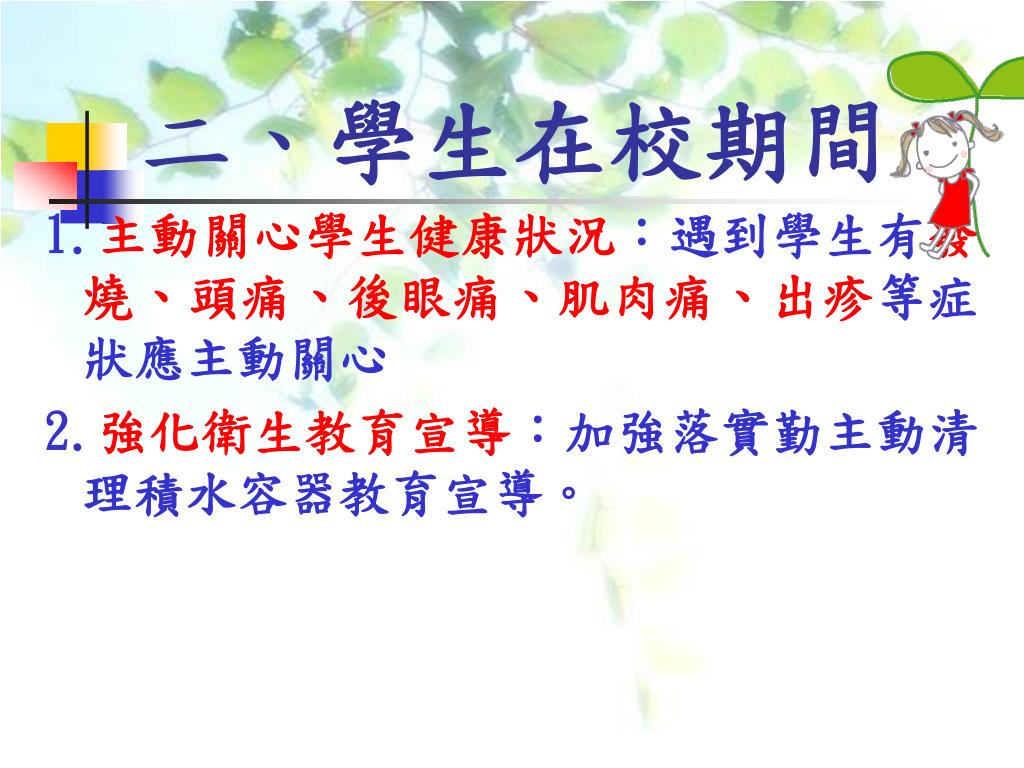 二、學生在校期間

1. 主動關心學生健康狀況：遇到學生有發燒、頭痛、後眼痛、肌肉痛、出疹等症狀應主動關心

2. 強化衛生教育宣導：加強落實勤主動清理積水容器教育宣導。